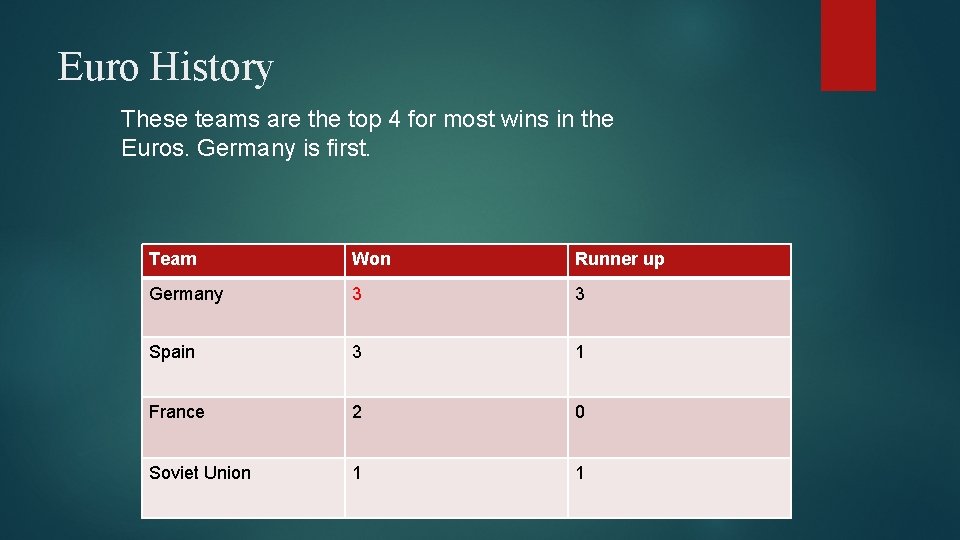 Euro History

These teams are the top 4 for most wins in the Euros. Germany is first.

| Team | Won | Runner up |
|---|---|---|
| Germany | 3 | 3 |
| Spain | 3 | 1 |
| France | 2 | 0 |
| Soviet Union | 1 | 1 |